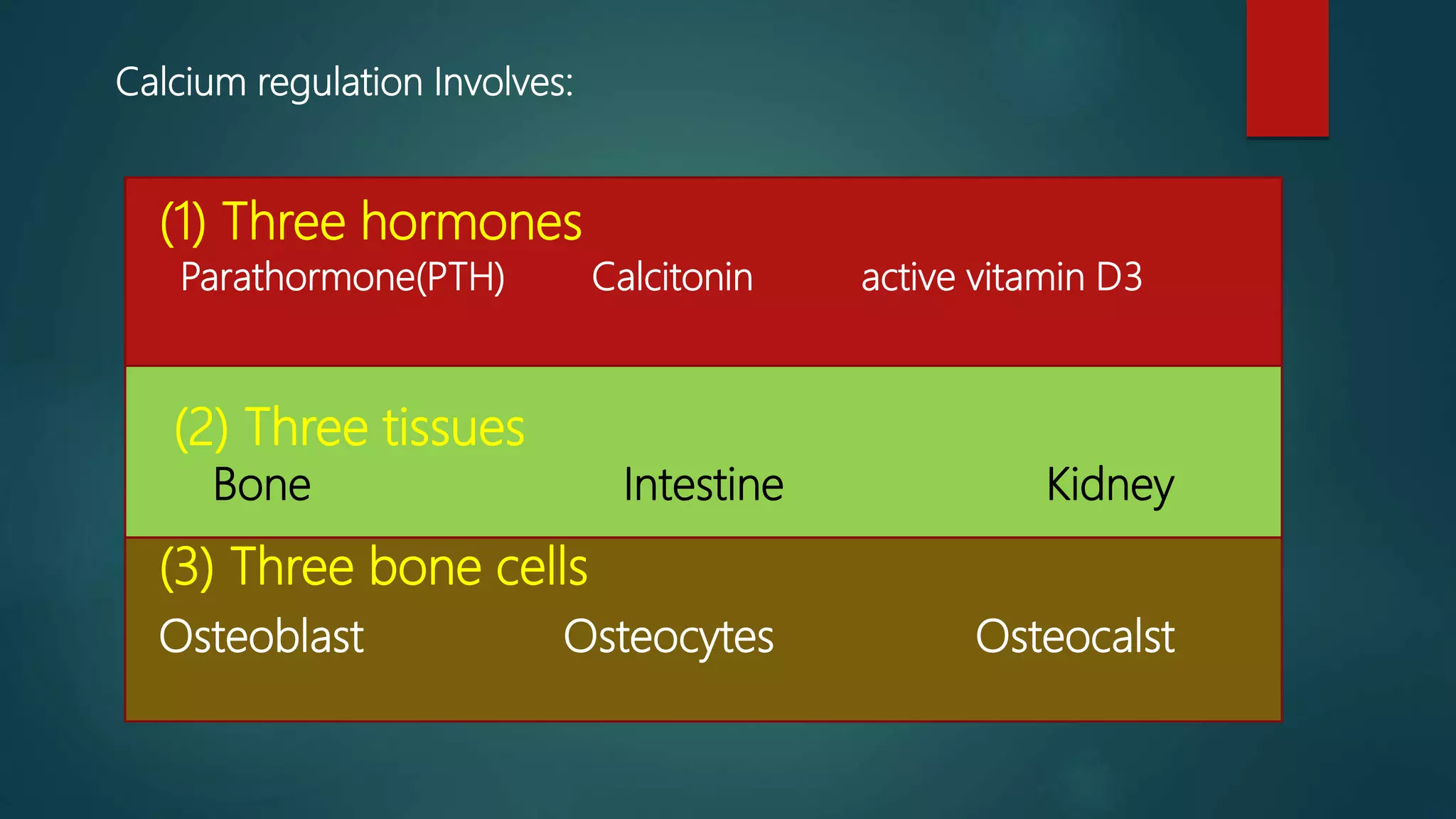 Calcium regulation Involves:

(1) Three hormones

Parathormone(PTH) Calcitonin active vitamin D3

(2) Three tissues

Bone Intestine Kidney

(3) Three bone cells

Osteoblast Osteocytes Osteocalst